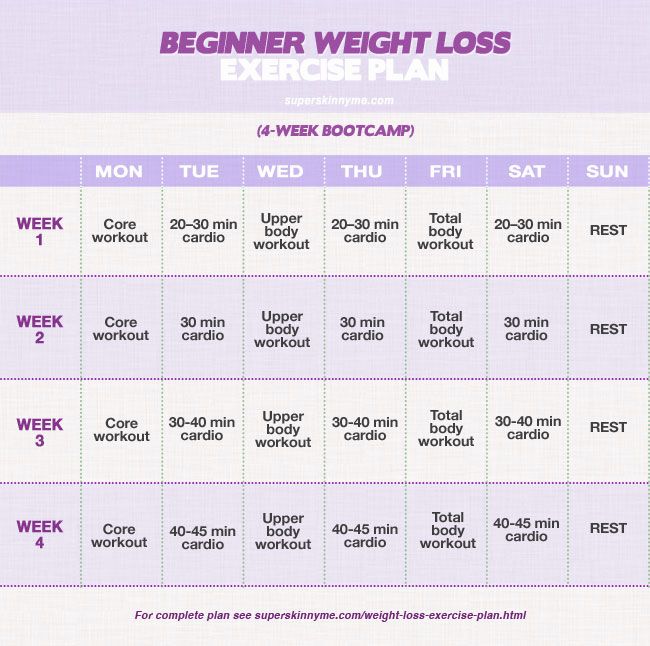 BEGINNER WEIGHT LOSS
EXERCISE PLAN

superskinnyme.com

(4-WEEK BOOTCAMP)

| | MON | TUE | WED | THU | FRI | SAT | SUN |
|---|---|---|---|---|---|---|---|
| WEEK 1 | Core workout | 20–30 min cardio | Upper body workout | 20–30 min cardio | Total body workout | 20–30 min cardio | REST |
| WEEK 2 | Core workout | 30 min cardio | Upper body workout | 30 min cardio | Total body workout | 30 min cardio | REST |
| WEEK 3 | Core workout | 30-40 min cardio | Upper body workout | 30-40 min cardio | Total body workout | 30-40 min cardio | REST |
| WEEK 4 | Core workout | 40-45 min cardio | Upper body workout | 40-45 min cardio | Total body workout | 40-45 min cardio | REST |

For complete plan see superskinnyme.com/weight-loss-exercise-plan.html